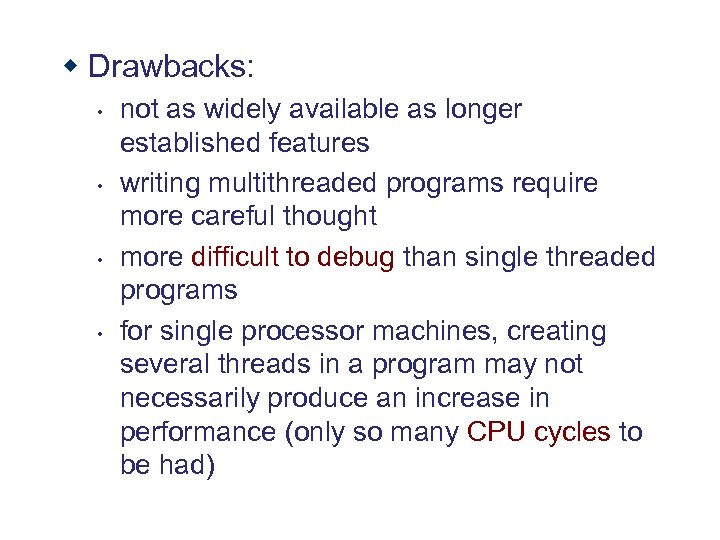 ◆ Drawbacks:

• not as widely available as longer established features

• writing multithreaded programs require more careful thought

• more difficult to debug than single threaded programs

• for single processor machines, creating several threads in a program may not necessarily produce an increase in performance (only so many CPU cycles to be had)